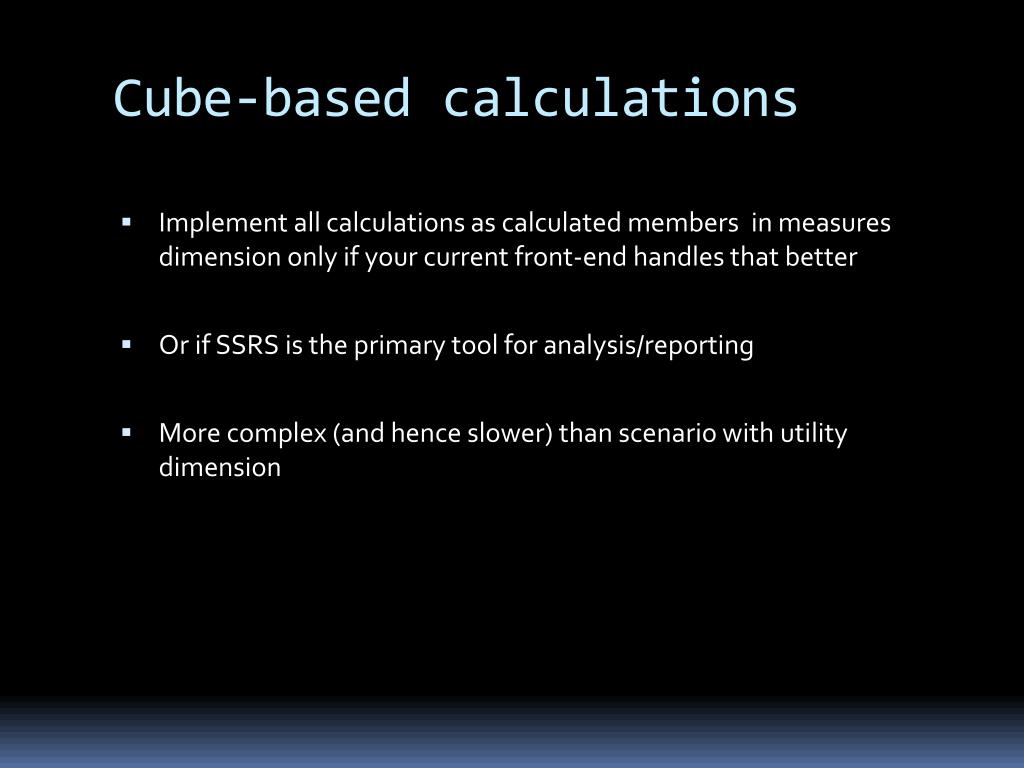 Cube-based calculations

▪ Implement all calculations as calculated members  in measures dimension only if your current front-end handles that better

▪ Or if SSRS is the primary tool for analysis/reporting

▪ More complex (and hence slower) than scenario with utility dimension